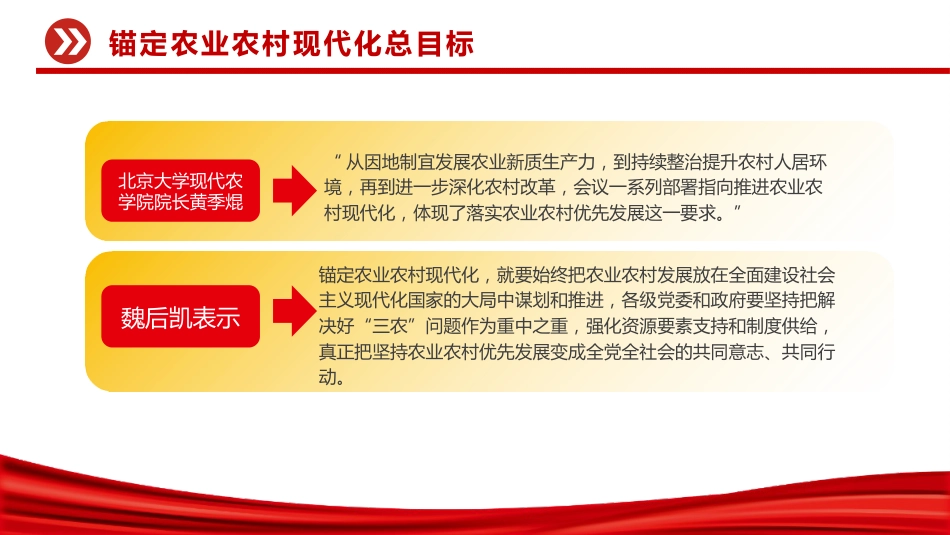 锚定农业农村现代化总目标

北京大学现代农学院院长黄季焜

“从因地制宜发展农业新质生产力，到持续整治提升农村人居环境，再到进一步深化农村改革，会议一系列部署指向推进农业农村现代化，体现了落实农业农村优先发展这一要求。”

魏后凯表示

锚定农业农村现代化，就要始终把农业农村发展放在全面建设社会主义现代化国家的大局中谋划和推进，各级党委和政府要坚持把解决好“三农”问题作为重中之重，强化资源要素支持和制度供给，真正把坚持农业农村优先发展变成全党全社会的共同意志、共同行动。